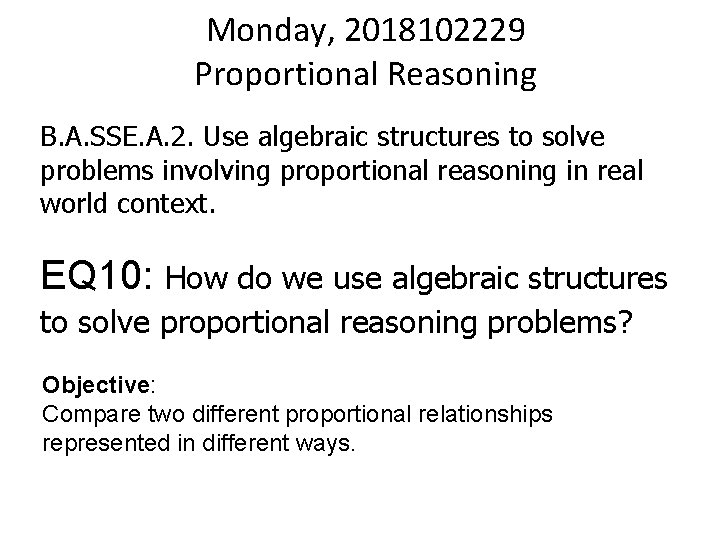 Monday, 2018102229
Proportional Reasoning

B.A.SSE.A.2. Use algebraic structures to solve problems involving proportional reasoning in real world context.

EQ10: How do we use algebraic structures to solve proportional reasoning problems?

Objective:
Compare two different proportional relationships represented in different ways.